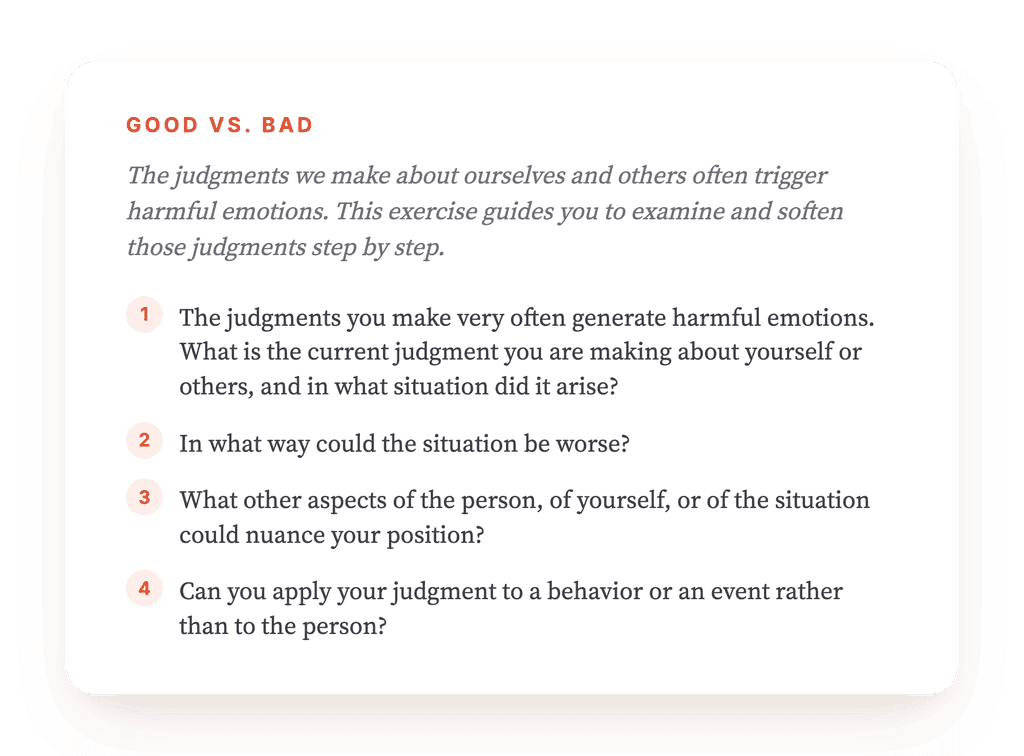 GOOD VS. BAD

The judgments we make about ourselves and others often trigger harmful emotions. This exercise guides you to examine and soften those judgments step by step.

1 The judgments you make very often generate harmful emotions. What is the current judgment you are making about yourself or others, and in what situation did it arise?

2 In what way could the situation be worse?

3 What other aspects of the person, of yourself, or of the situation could nuance your position?

4 Can you apply your judgment to a behavior or an event rather than to the person?